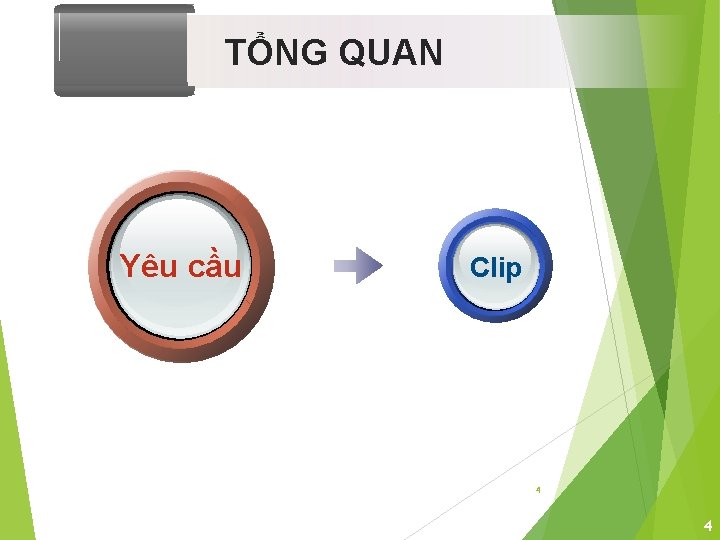 TỔNG QUAN

Yêu cầu

Clip

4

4